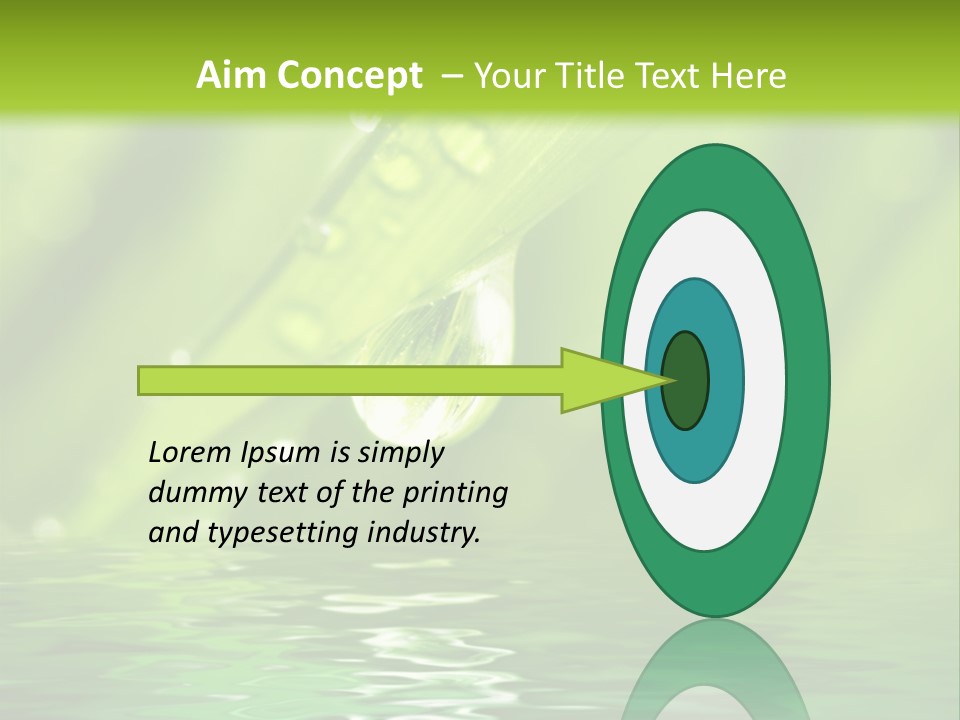 Aim Concept – Your Title Text Here

Lorem Ipsum is simply dummy text of the printing and typesetting industry.